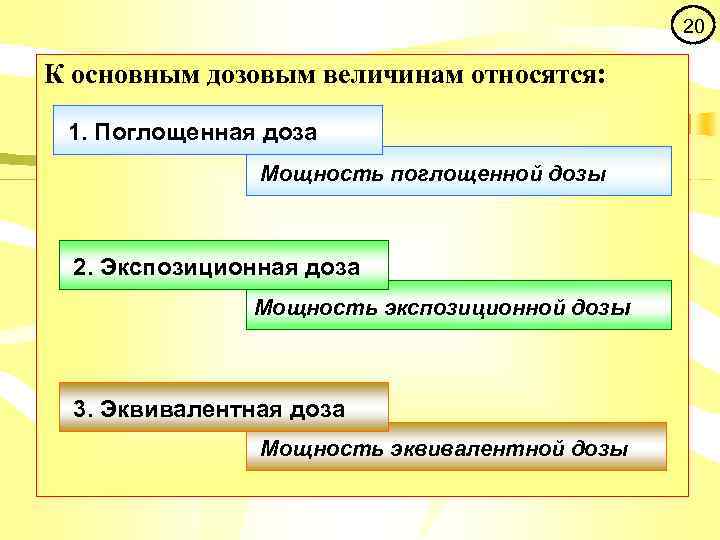 20

К основным дозовым величинам относятся:

1. Поглощенная доза

Мощность поглощенной дозы

2. Экспозиционная доза

Мощность экспозиционной дозы

3. Эквивалентная доза

Мощность эквивалентной дозы